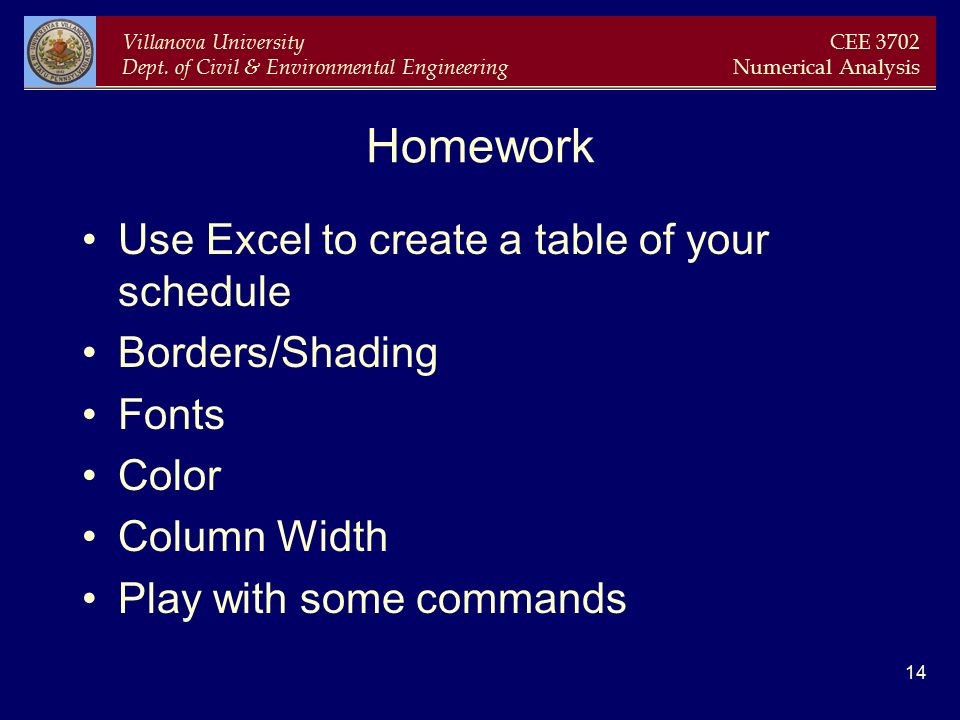 Villanova University
Dept. of Civil & Environmental Engineering

CEE 3702
Numerical Analysis

Homework

• Use Excel to create a table of your schedule
• Borders/Shading
• Fonts
• Color
• Column Width
• Play with some commands

14